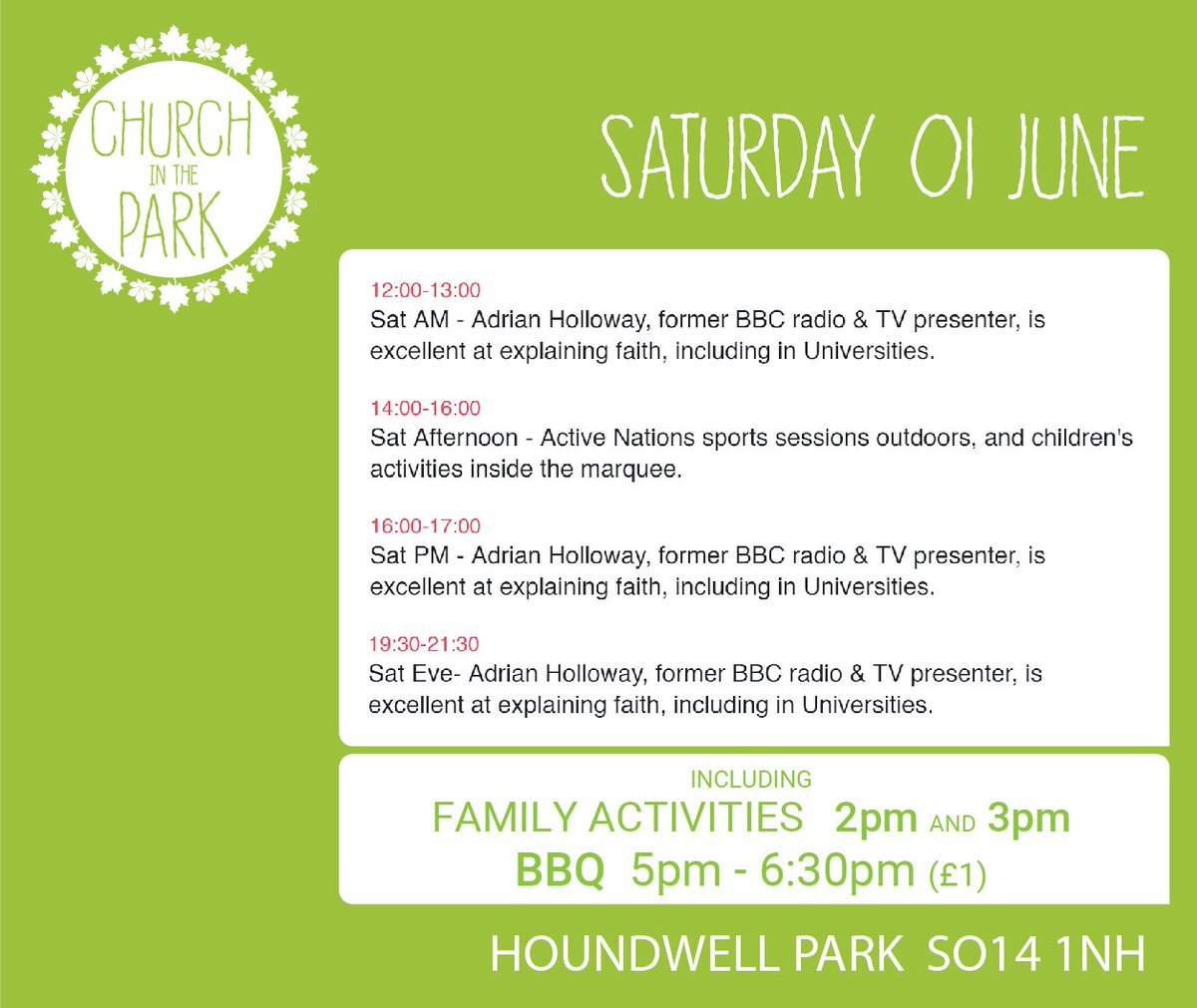 CHURCH IN THE PARK

SATURDAY 01 JUNE

12:00-13:00
Sat AM - Adrian Holloway, former BBC radio & TV presenter, is excellent at explaining faith, including in Universities.

14:00-16:00
Sat Afternoon - Active Nations sports sessions outdoors, and children's activities inside the marquee.

16:00-17:00
Sat PM - Adrian Holloway, former BBC radio & TV presenter, is excellent at explaining faith, including in Universities.

19:30-21:30
Sat Eve- Adrian Holloway, former BBC radio & TV presenter, is excellent at explaining faith, including in Universities.

INCLUDING
FAMILY ACTIVITIES 2pm AND 3pm
BBQ 5pm - 6:30pm (£1)

HOUNDWELL PARK SO14 1NH